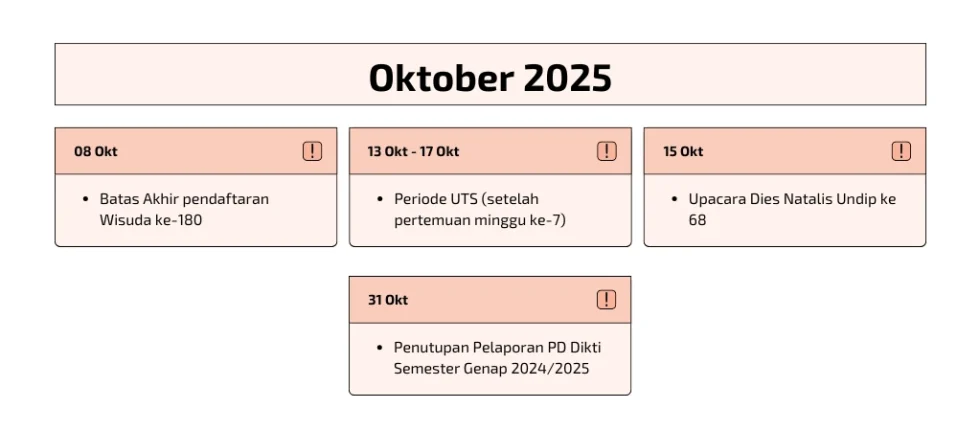 Oktober 2025

08 Okt
- Batas Akhir pendaftaran Wisuda ke-180

13 Okt - 17 Okt
- Periode UTS (setelah pertemuan minggu ke-7)

15 Okt
- Upacara Dies Natalis Undip ke 68

31 Okt
- Penutupan Pelaporan PD Dikti Semester Genap 2024/2025